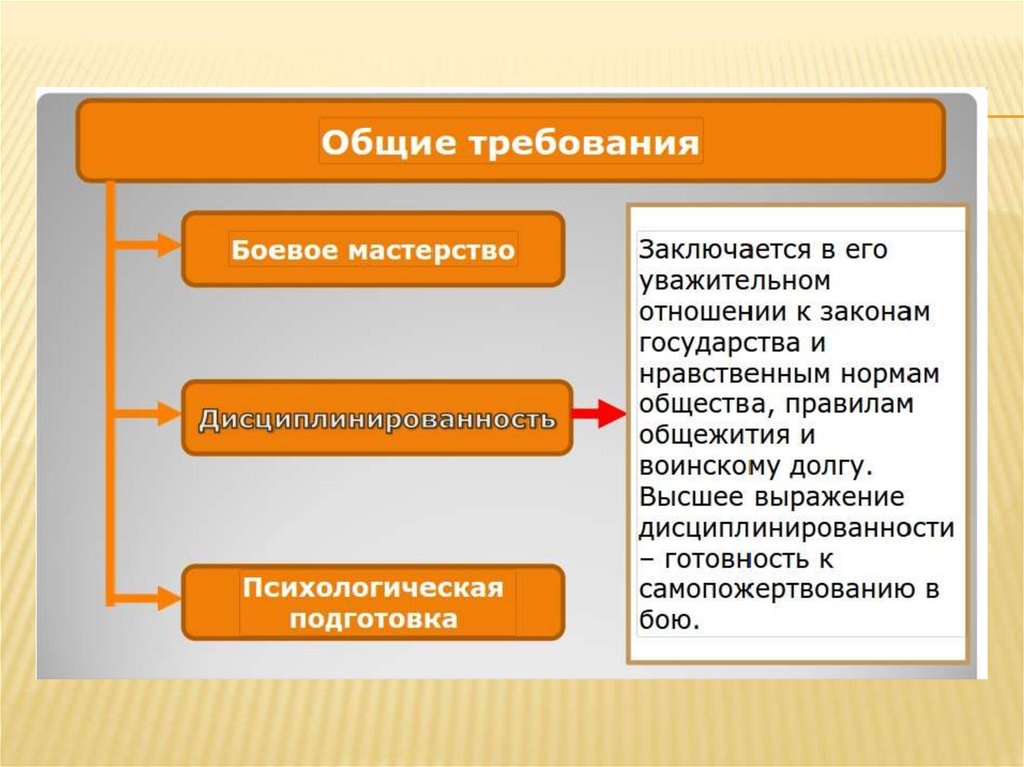 Общие требования

Боевое мастерство

Дисциплинированность

Психологическая подготовка

Заключается в его уважительном отношении к законам государства и нравственным нормам общества, правилам общежития и воинскому долгу. Высшее выражение дисциплинированности – готовность к самопожертвованию в бою.